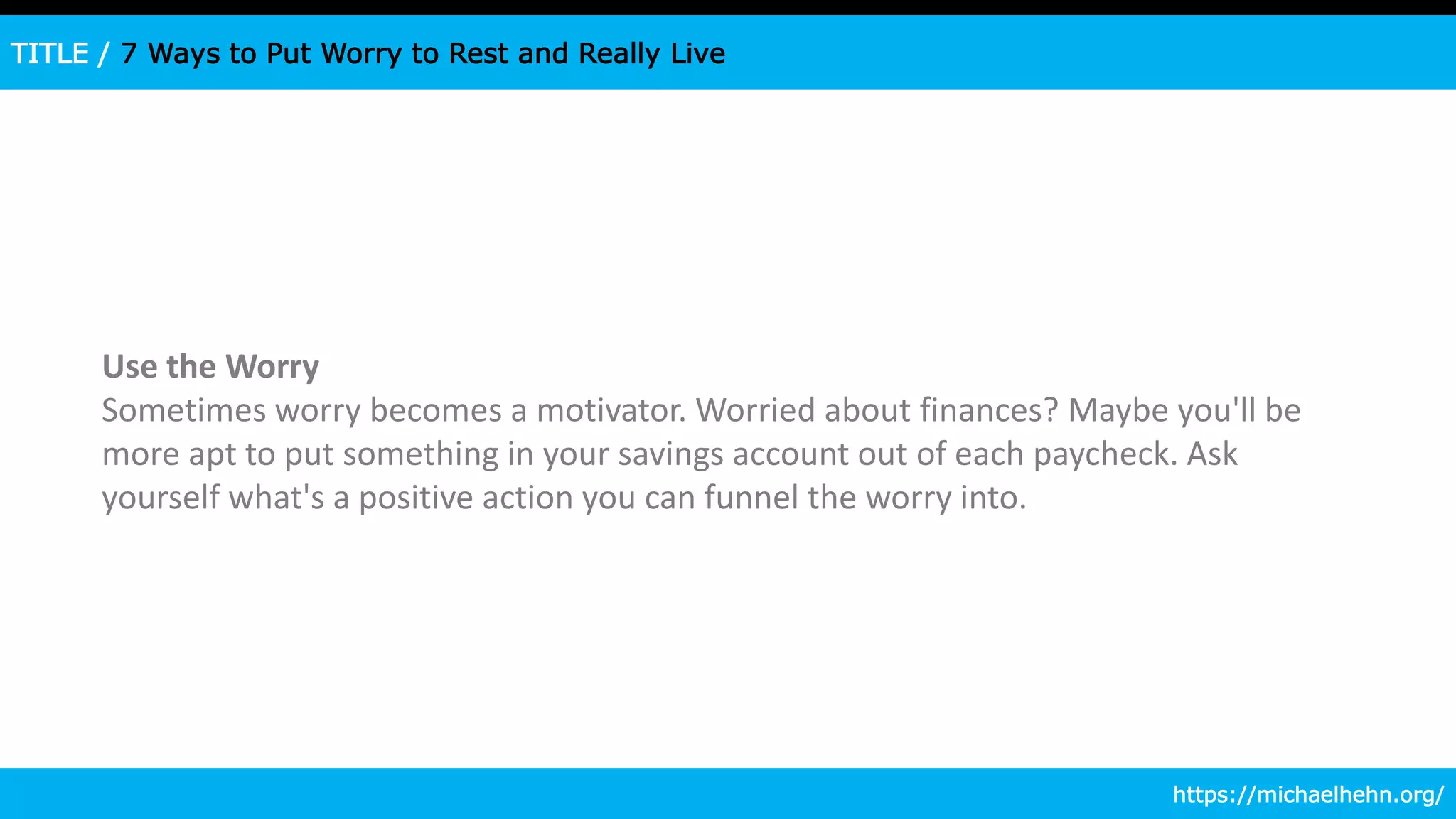 TITLE / 7 Ways to Put Worry to Rest and Really Live

Use the Worry
Sometimes worry becomes a motivator. Worried about finances? Maybe you'll be more apt to put something in your savings account out of each paycheck. Ask yourself what's a positive action you can funnel the worry into.

https://michaelhehn.org/